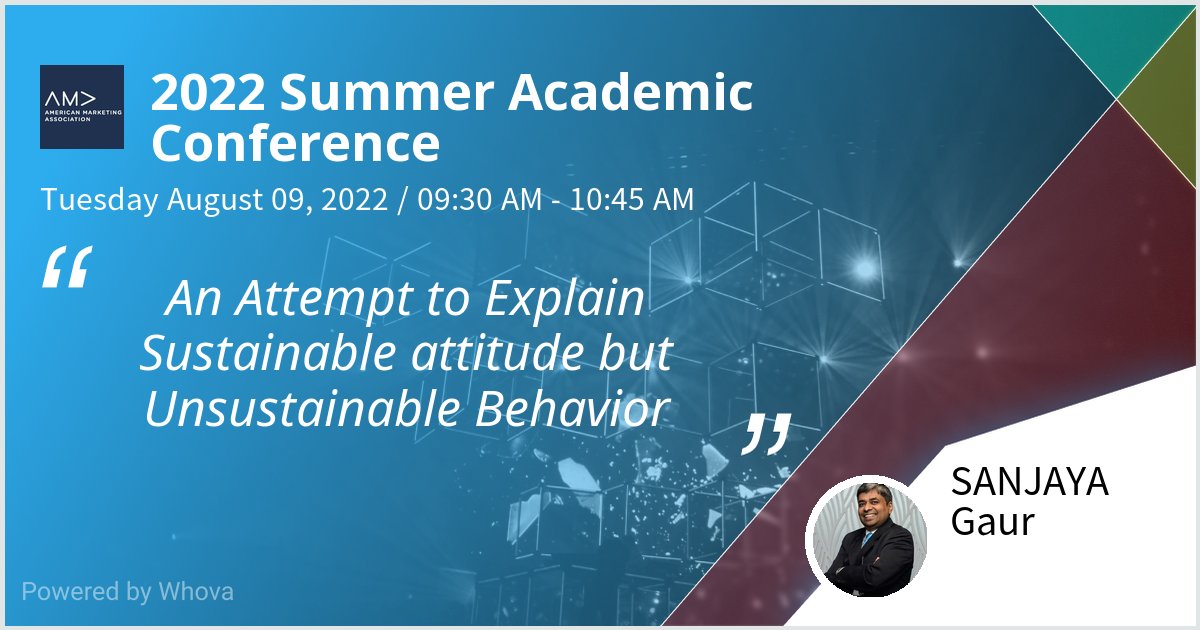 AM>
AMERICAN MARKETING ASSOCIATION

2022 Summer Academic Conference

Tuesday August 09, 2022 / 09:30 AM - 10:45 AM

“ An Attempt to Explain Sustainable attitude but Unsustainable Behavior ”

SANJAYA Gaur

Powered by Whova